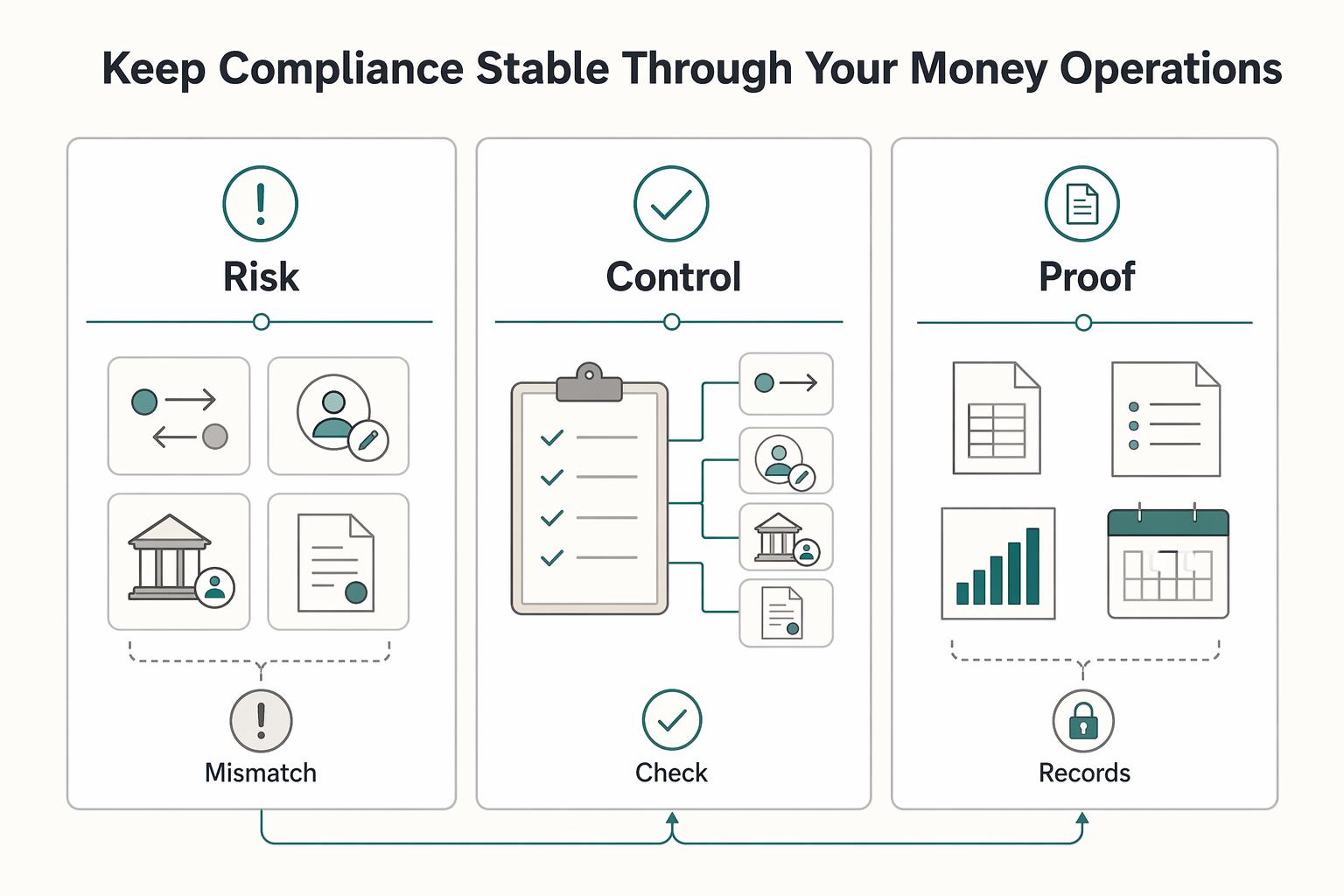 Keep Compliance Stable Through Your Money Operations

Risk

Mismatch

Control

Check

Proof

Records